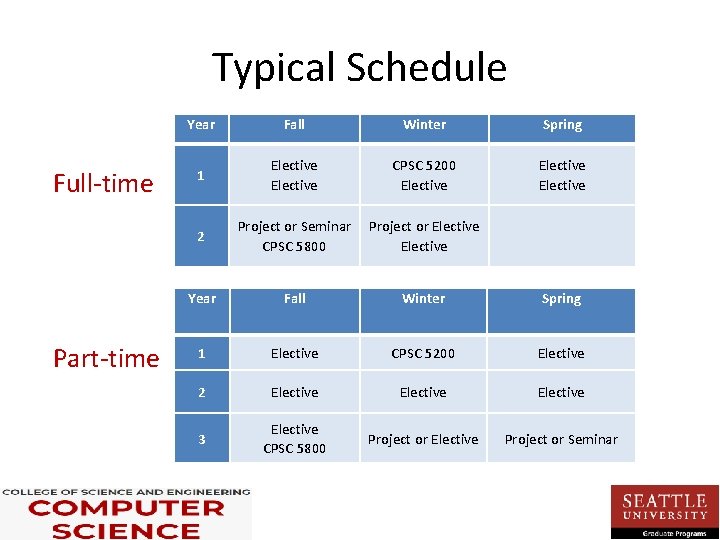 Typical Schedule

Full-time

| Year | Fall | Winter | Spring |
|---|---|---|---|
| 1 | Elective Elective | CPSC 5200 Elective | Elective Elective |
| 2 | Project or Seminar CPSC 5800 | Project or Elective Elective | |

Part-time

| Year | Fall | Winter | Spring |
|---|---|---|---|
| 1 | Elective | CPSC 5200 | Elective |
| 2 | Elective | Elective | Elective |
| 3 | Elective CPSC 5800 | Project or Elective | Project or Seminar |

COLLEGE OF SCIENCE AND ENGINEERING
COMPUTER SCIENCE

SEATTLE UNIVERSITY
Graduate Programs